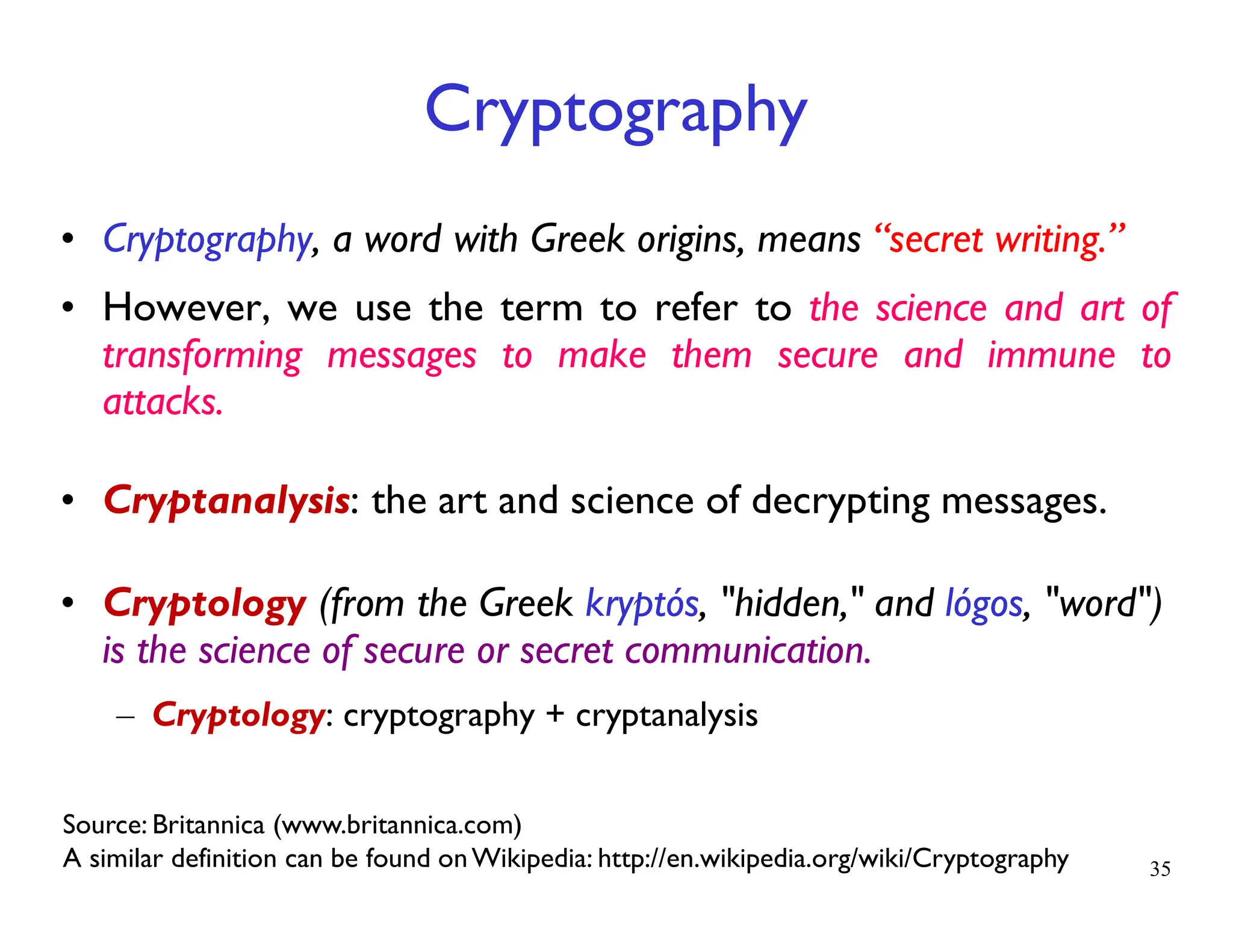 Cryptography

• Cryptography, a word with Greek origins, means “secret writing.”
• However, we use the term to refer to the science and art of transforming messages to make them secure and immune to attacks.

• Cryptanalysis: the art and science of decrypting messages.

• Cryptology (from the Greek kryptós, "hidden," and lógos, "word") is the science of secure or secret communication.
– Cryptology: cryptography + cryptanalysis

Source: Britannica (www.britannica.com)
A similar definition can be found on Wikipedia: http://en.wikipedia.org/wiki/Cryptography

35